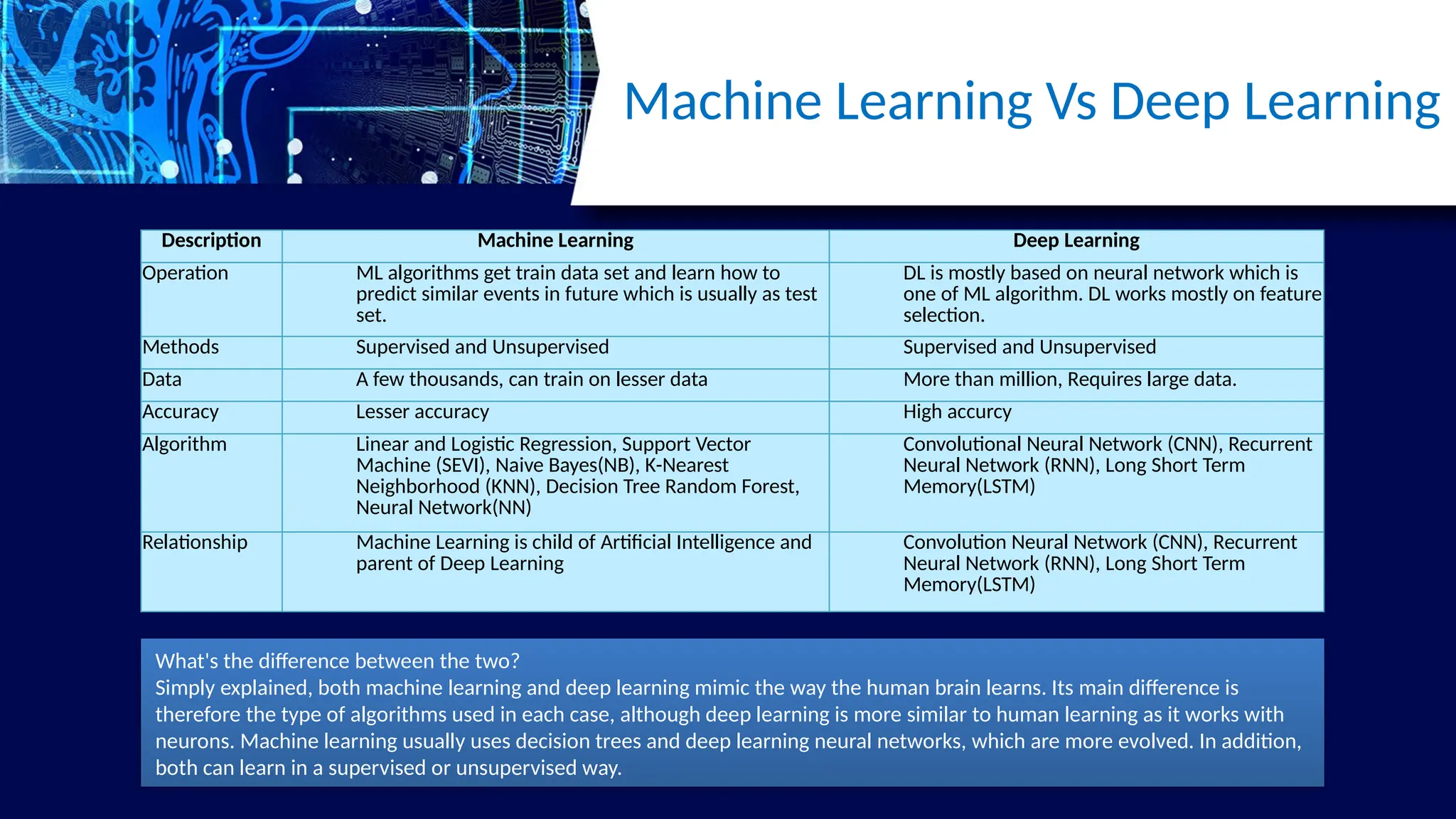 Machine Learning Vs Deep Learning

| Description | Machine Learning | Deep Learning |
|---|---|---|
| Operation | ML algorithms get train data set and learn how to predict similar events in future which is usually as test set. | DL is mostly based on neural network which is one of ML algorithm. DL works mostly on feature selection. |
| Methods | Supervised and Unsupervised | Supervised and Unsupervised |
| Data | A few thousands, can train on lesser data | More than million, Requires large data. |
| Accuracy | Lesser accuracy | High accurcy |
| Algorithm | Linear and Logistic Regression, Support Vector Machine (SEVI), Naive Bayes(NB), K-Nearest Neighborhood (KNN), Decision Tree Random Forest, Neural Network(NN) | Convolutional Neural Network (CNN), Recurrent Neural Network (RNN), Long Short Term Memory(LSTM) |
| Relationship | Machine Learning is child of Artificial Intelligence and parent of Deep Learning | Convolution Neural Network (CNN), Recurrent Neural Network (RNN), Long Short Term Memory(LSTM) |

What's the difference between the two?
Simply explained, both machine learning and deep learning mimic the way the human brain learns. Its main difference is therefore the type of algorithms used in each case, although deep learning is more similar to human learning as it works with neurons. Machine learning usually uses decision trees and deep learning neural networks, which are more evolved. In addition, both can learn in a supervised or unsupervised way.